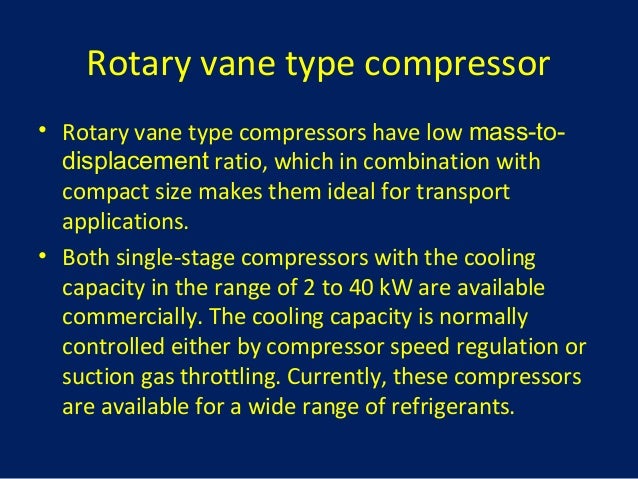 Rotary vane type compressor

• Rotary vane type compressors have low mass-to-displacement ratio, which in combination with compact size makes them ideal for transport applications.

• Both single-stage compressors with the cooling capacity in the range of 2 to 40 kW are available commercially. The cooling capacity is normally controlled either by compressor speed regulation or suction gas throttling. Currently, these compressors are available for a wide range of refrigerants.